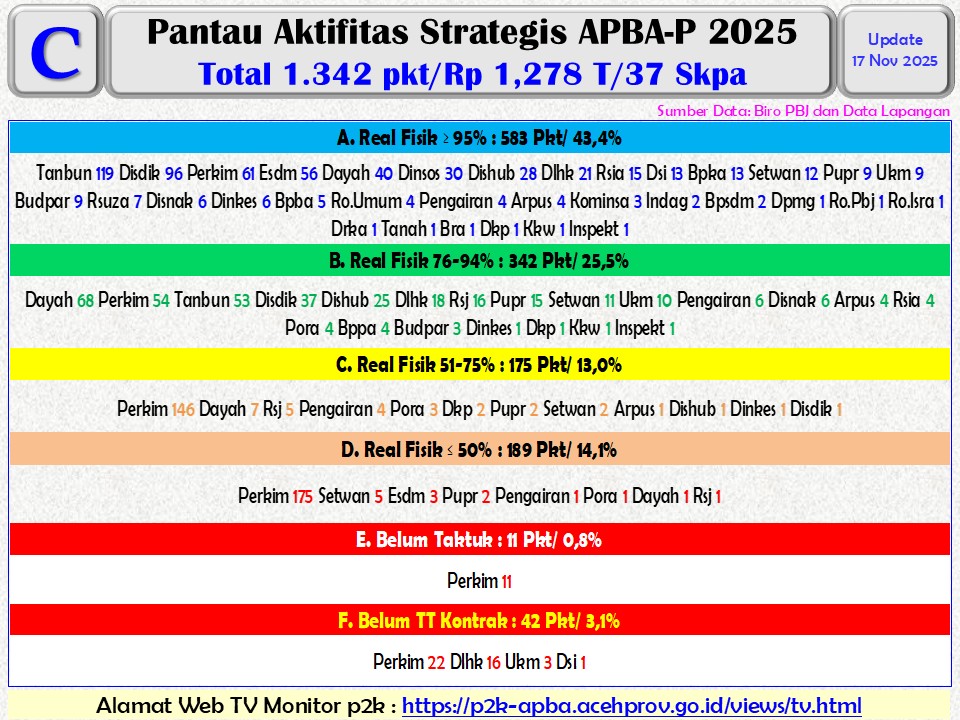 C

Pantau Aktifitas Strategis APBA-P 2025
Total 1.342 pkt/Rp 1,278 T/37 Skpa

Update
17 Nov 2025

Sumber Data: Biro PBJ dan Data Lapangan

A. Real Fisik ≥ 95% : 583 Pkt/ 43,4%

Tanbun 119 Disdik 96 Perkim 61 Esdm 56 Dayah 40 Dinsos 30 Dishub 28 Dlhk 21 Rsia 15 Dsi 13 Bpka 13 Setwan 12 Pupr 9 Ukm 9 Budpar 9 Rsuza 7 Disnak 6 Dinkes 6 Bpba 5 Ro.Umum 4 Pengairan 4 Arpus 4 Kominsa 3 Indag 2 Bpsdm 2 Dpmg 1 Ro.Pbj 1 Ro.Isra 1 Drka 1 Tanah 1 Bra 1 Dkp 1 Kkw 1 Inspekt 1

B. Real Fisik 76-94% : 342 Pkt/ 25,5%

Dayah 68 Perkim 54 Tanbun 53 Disdik 37 Dishub 25 Dlhk 18 Rsj 16 Pupr 15 Setwan 11 Ukm 10 Pengairan 6 Disnak 6 Arpus 4 Rsia 4 Pora 4 Bppa 4 Budpar 3 Dinkes 1 Dkp 1 Kkw 1 Inspekt 1

C. Real Fisik 51-75% : 175 Pkt/ 13,0%

Perkim 146 Dayah 7 Rsj 5 Pengairan 4 Pora 3 Dkp 2 Pupr 2 Setwan 2 Arpus 1 Dishub 1 Dinkes 1 Disdik 1

D. Real Fisik ≤ 50% : 189 Pkt/ 14,1%

Perkim 175 Setwan 5 Esdm 3 Pupr 2 Pengairan 1 Pora 1 Dayah 1 Rsj 1

E. Belum Taktuk : 11 Pkt/ 0,8%

Perkim 11

F. Belum TT Kontrak : 42 Pkt/ 3,1%

Perkim 22 Dlhk 16 Ukm 3 Dsi 1

Alamat Web TV Monitor p2k : https://p2k-apba.acehprov.go.id/views/tv.html